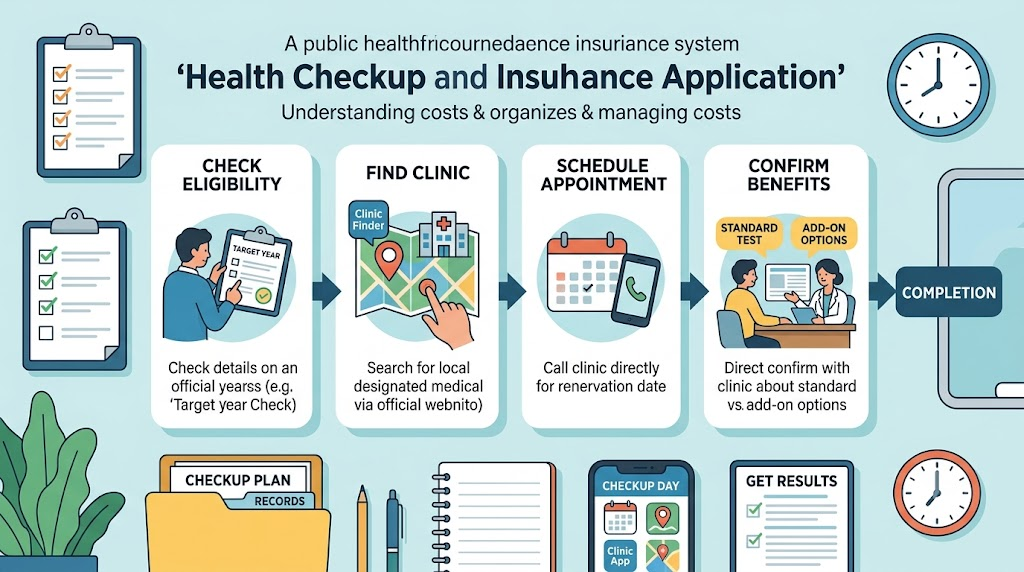 A public healthfricournedaence insurance system
'Health Checkup and Insuhance Application'
Understanding costs & organizes & managing costs

CHECK ELIGIBILITY

TARGET YEAR

Check details on an official yearss (e.g. 'Target year Check)

FIND CLINIC

Clinic Finder

Search for local designated medical via official webnito)

SCHEDULE APPOINTMENT

Call clinic directly for renervation date

CONFIRM BENEFITS

STANDARD TEST

ADD-ON OPTIONS

Direct confirm with clinic about standard vs. add-on options

COMPLETION

CHECKUP PLAN

RECORDS

CHECKUP DAY

Clinic App

GET RESULTS